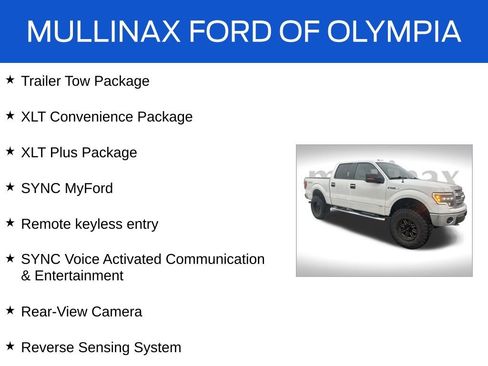 MULLINAX FORD OF OLYMPIA

★ Trailer Tow Package

★ XLT Convenience Package

★ XLT Plus Package

★ SYNC MyFord

★ Remote keyless entry

★ SYNC Voice Activated Communication & Entertainment

★ Rear-View Camera

★ Reverse Sensing System

mullinax